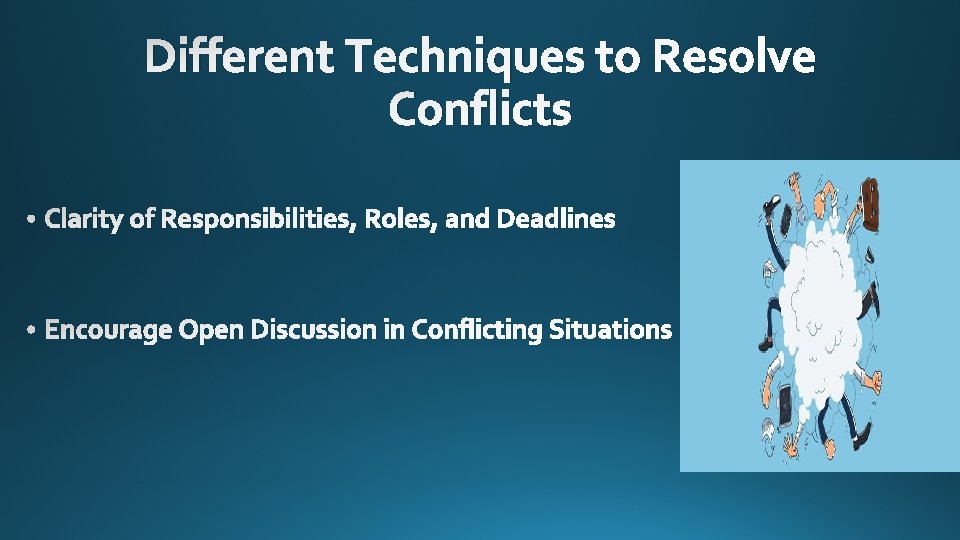 Different Techniques to Resolve Conflicts

• Clarity of Responsibilities, Roles, and Deadlines

• Encourage Open Discussion in Conflicting Situations